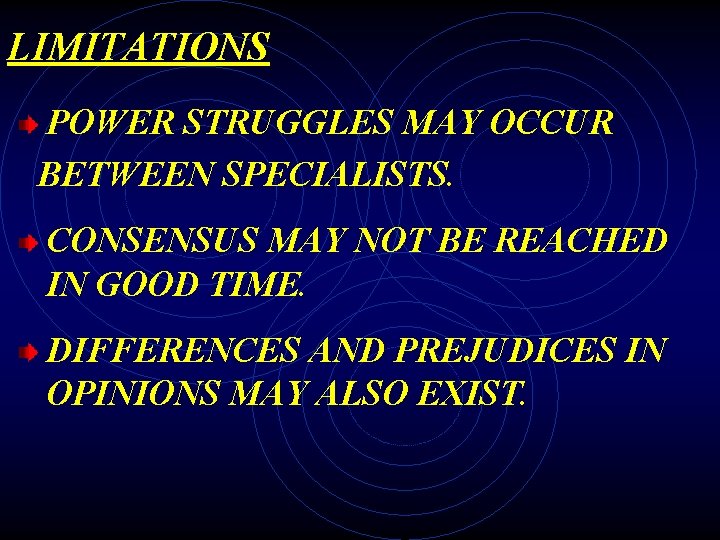 LIMITATIONS

POWER STRUGGLES MAY OCCUR BETWEEN SPECIALISTS.

CONSENSUS MAY NOT BE REACHED IN GOOD TIME.

DIFFERENCES AND PREJUDICES IN OPINIONS MAY ALSO EXIST.